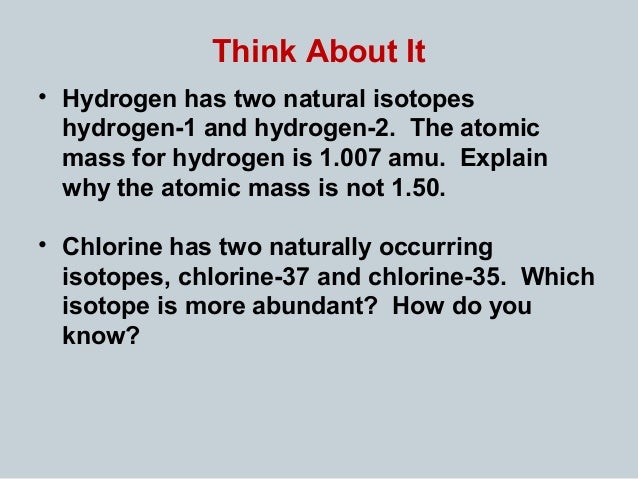 Think About It

• Hydrogen has two natural isotopes hydrogen-1 and hydrogen-2. The atomic mass for hydrogen is 1.007 amu. Explain why the atomic mass is not 1.50.

• Chlorine has two naturally occurring isotopes, chlorine-37 and chlorine-35. Which isotope is more abundant? How do you know?